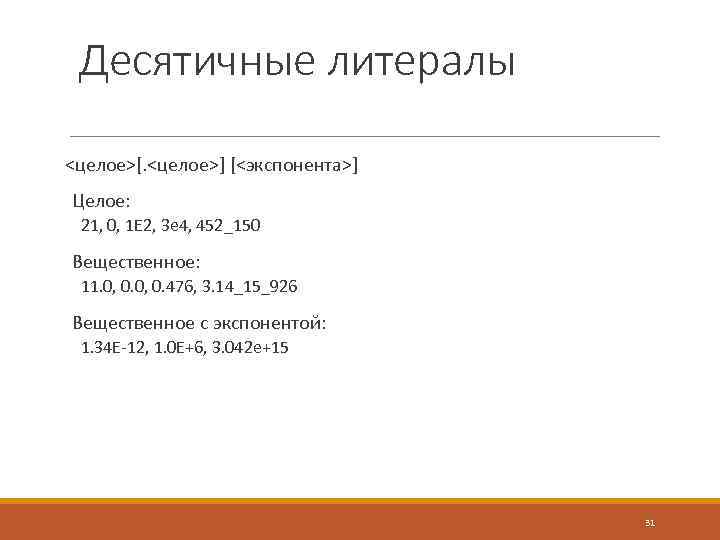 Десятичные литералы

<целое>[.<целое>] [<экспонента>]

Целое:
21, 0, 1E2, 3e4, 452_150

Вещественное:
11.0, 0.0, 0.476, 3.14_15_926

Вещественное с экспонентой:
1.34E-12, 1.0E+6, 3.042e+15

31